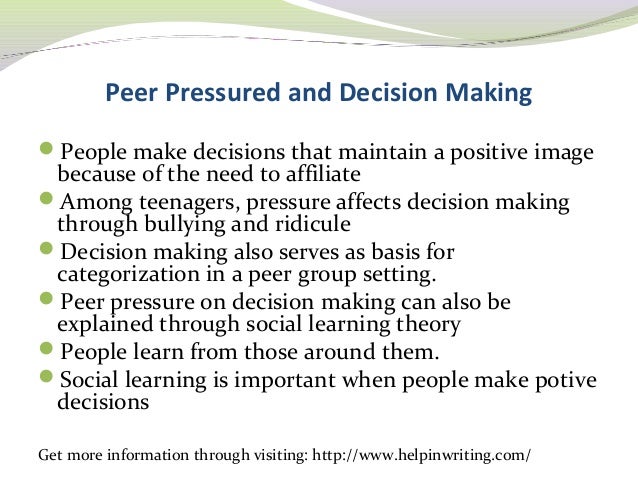 Peer Pressured and Decision Making

- People make decisions that maintain a positive image because of the need to affiliate
- Among teenagers, pressure affects decision making through bullying and ridicule
- Decision making also serves as basis for categorization in a peer group setting.
- Peer pressure on decision making can also be explained through social learning theory
- People learn from those around them.
- Social learning is important when people make potive decisions

Get more information through visiting: http://www.helpinwriting.com/